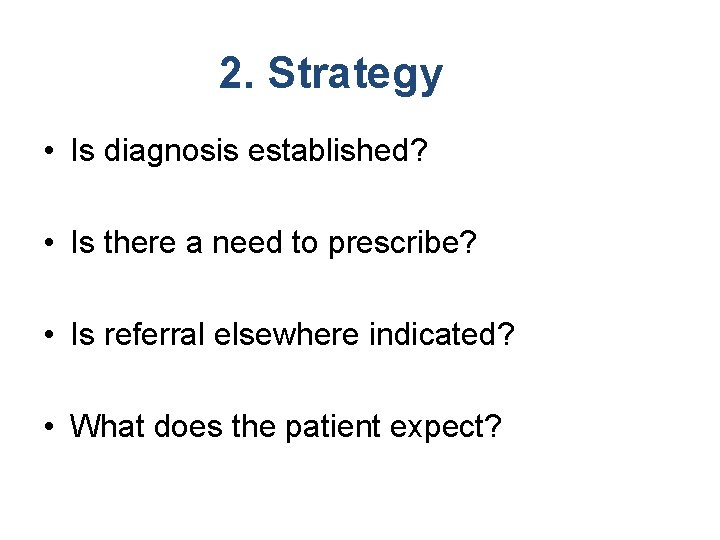 2. Strategy

• Is diagnosis established?

• Is there a need to prescribe?

• Is referral elsewhere indicated?

• What does the patient expect?